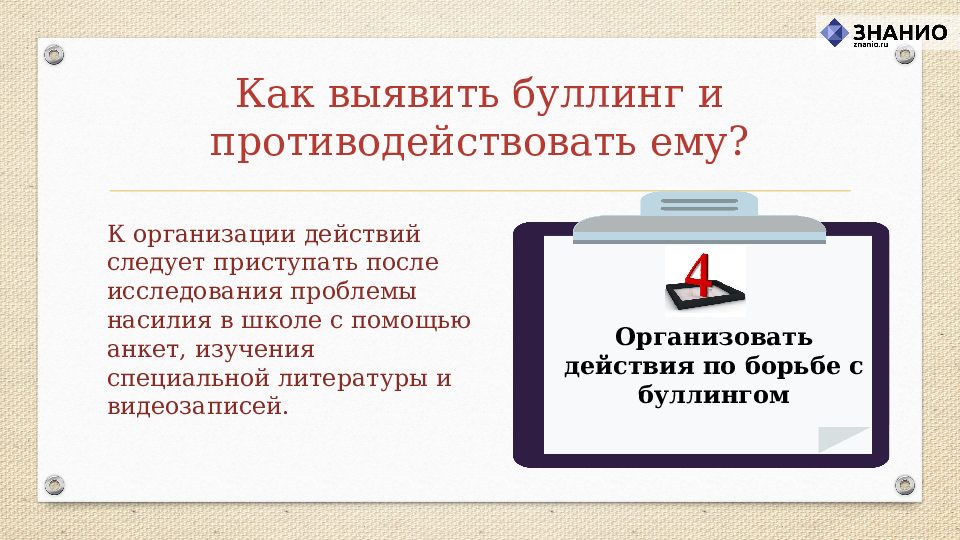 ЗНАНИО
znanio.ru

Как выявить буллинг и противодействовать ему?

К организации действий следует приступать после исследования проблемы насилия в школе с помощью анкет, изучения специальной литературы и видеозаписей.

4

Организовать действия по борьбе с буллингом